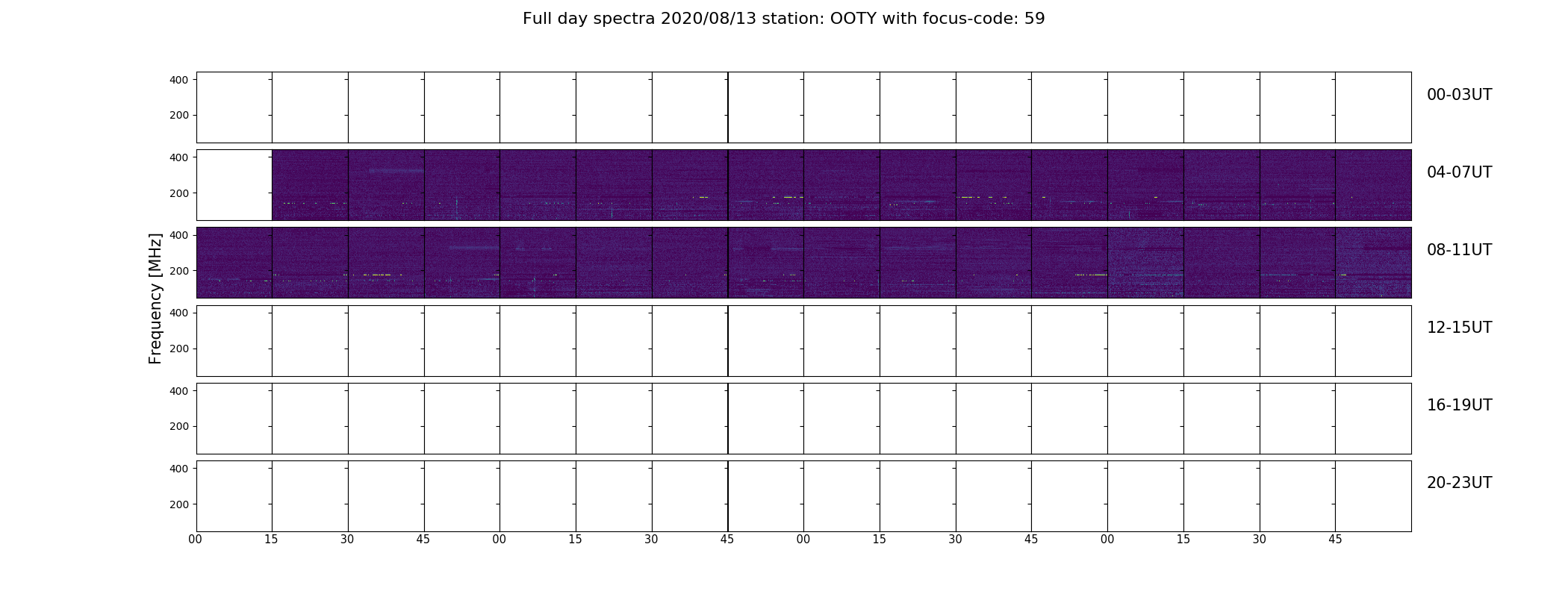 Full day spectra 2020/08/13 station: OOTY with focus-code: 59

Frequency [MHz]

400
200
00-03UT

400
200
04-07UT

400
200
08-11UT

400
200
12-15UT

400
200
16-19UT

400
200
20-23UT

00 15 30 45 00 15 30 45 00 15 30 45 00 15 30 45